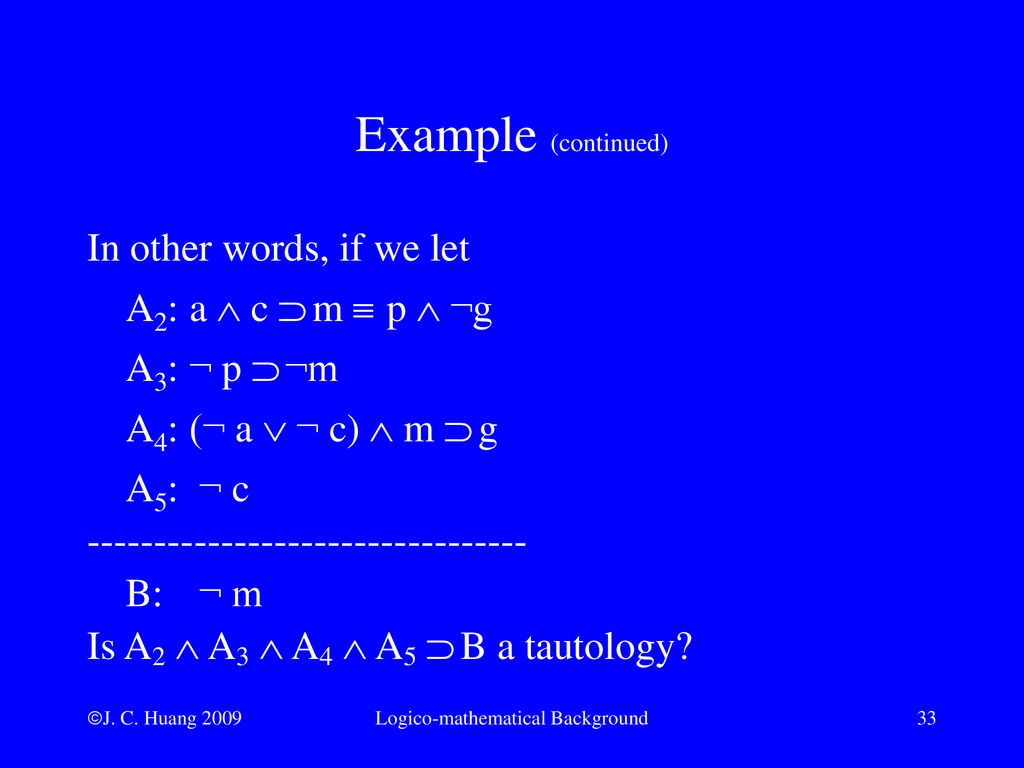 Example (continued)

In other words, if we let

$A_2$: $a \wedge c \supset m \equiv p \wedge \neg g$

$A_3$: $\neg p \supset \neg m$

$A_4$: $(\neg a \vee \neg c) \wedge m \supset g$

$A_5$: $\neg c$

--------------------------------

B: $\neg m$

Is $A_2 \wedge A_3 \wedge A_4 \wedge A_5 \supset B$ a tautology?

©J. C. Huang 2009

Logico-mathematical Background

33